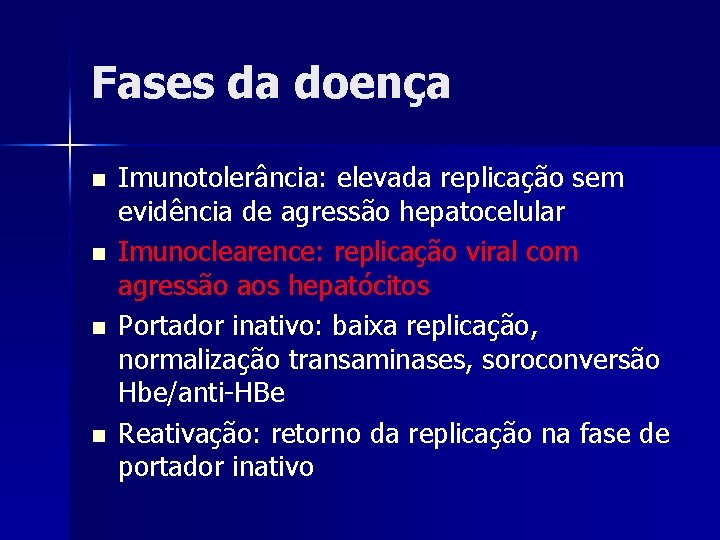 Fases da doença

- Imunotolerância: elevada replicação sem evidência de agressão hepatocelular
- Imunoclearence: replicação viral com agressão aos hepatócitos
- Portador inativo: baixa replicação, normalização transaminases, soroconversão Hbe/anti-HBe
- Reativação: retorno da replicação na fase de portador inativo